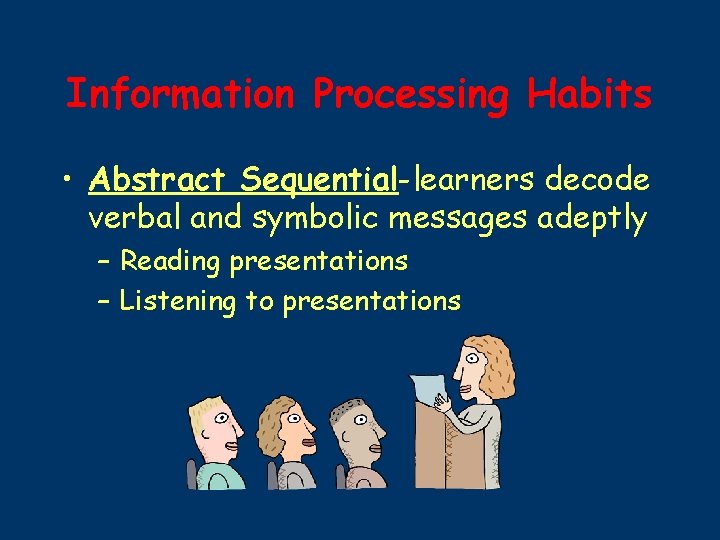 Information Processing Habits

• Abstract Sequential-learners decode verbal and symbolic messages adeptly
– Reading presentations
– Listening to presentations